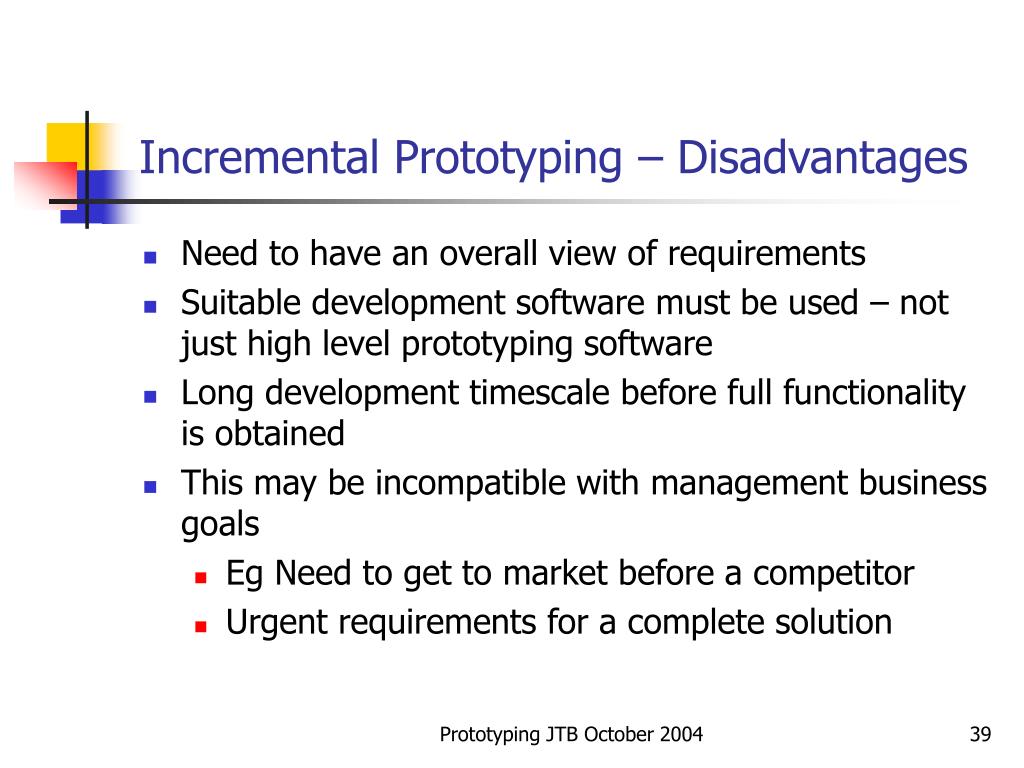 Incremental Prototyping – Disadvantages

- Need to have an overall view of requirements
- Suitable development software must be used – not just high level prototyping software
- Long development timescale before full functionality is obtained
- This may be incompatible with management business goals
  - Eg Need to get to market before a competitor
  - Urgent requirements for a complete solution

Prototyping JTB October 2004

39